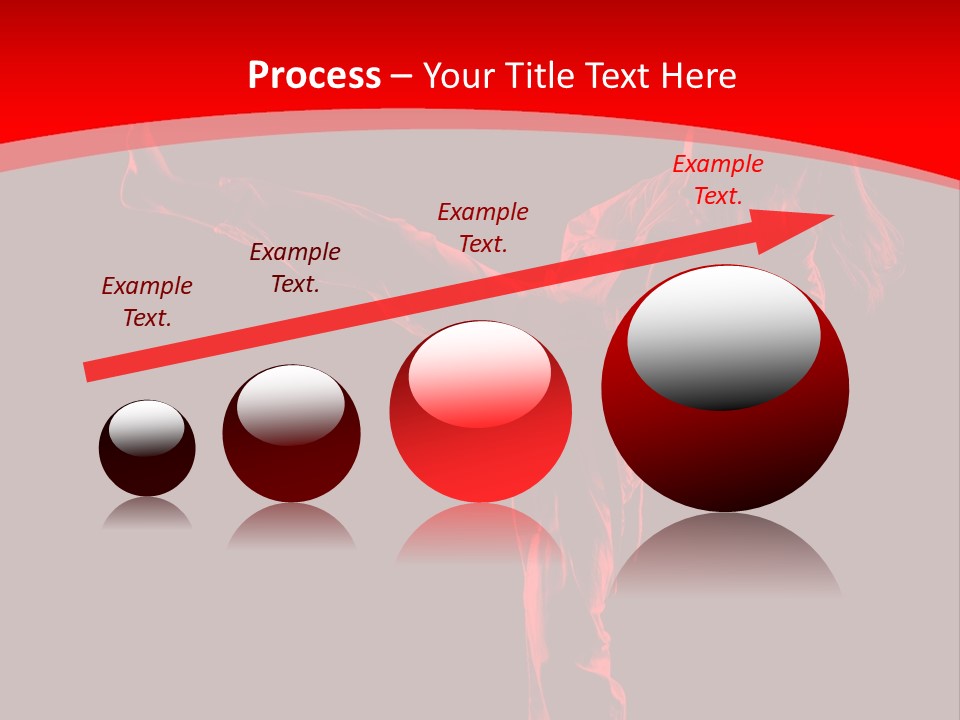 Process – Your Title Text Here

Example Text.

Example Text.

Example Text.

Example Text.